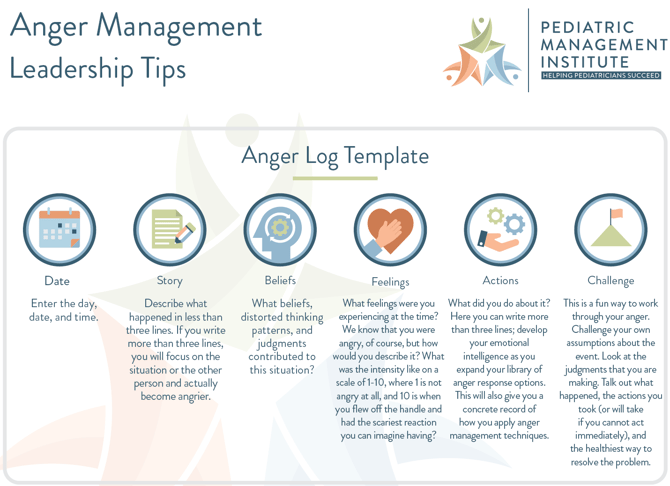 Anger Management
Leadership Tips

PEDIATRIC
MANAGEMENT
INSTITUTE
HELPING PEDIATRICIANS SUCCEED

Anger Log Template

Date

Enter the day, date, and time.

Story

Describe what happened in less than three lines. If you write more than three lines, you will focus on the situation or the other person and actually become angrier.

Beliefs

What beliefs, distorted thinking patterns, and judgments contributed to this situation?

Feelings

What feelings were you experiencing at the time? We know that you were angry, of course, but how would you describe it? What was the intensity like on a scale of 1-10, where 1 is not angry at all, and 10 is when you flew off the handle and had the scariest reaction you can imagine having?

Actions

What did you do about it? Here you can write more than three lines; develop your emotional intelligence as you expand your library of anger response options. This will also give you a concrete record of how you apply anger management techniques.

Challenge

This is a fun way to work through your anger. Challenge your own assumptions about the event. Look at the judgments that you are making. Talk out what happened, the actions you took (or will take if you cannot act immediately), and the healthiest way to resolve the problem.